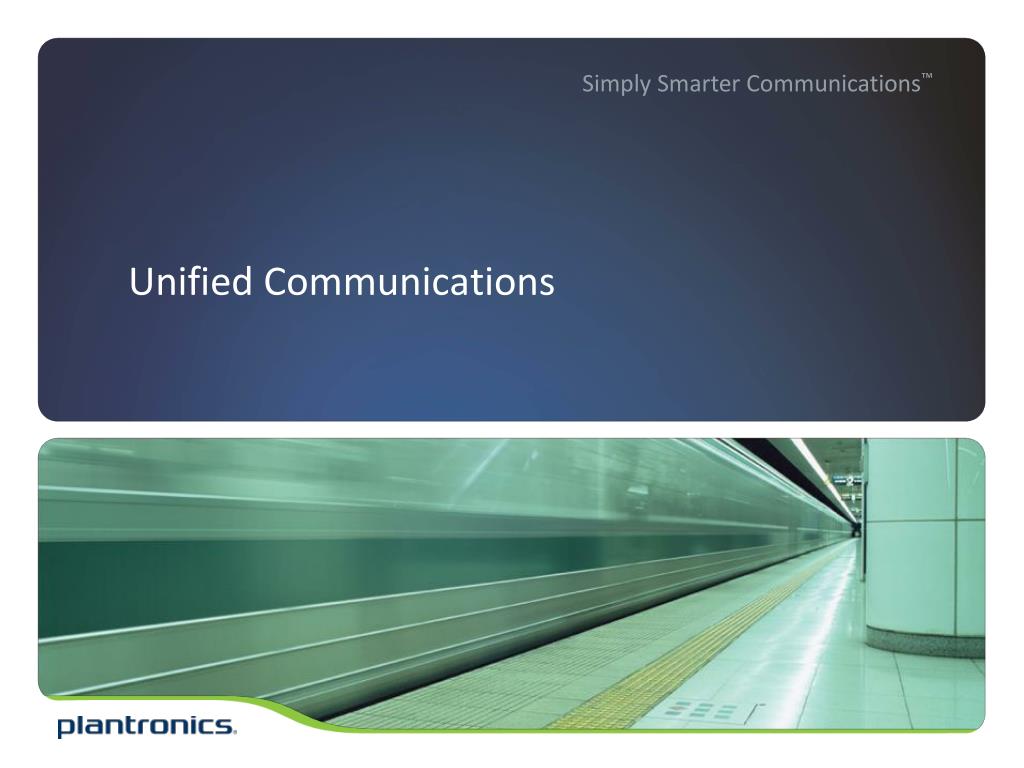 Simply Smarter Communications™

Unified Communications

plantronics.